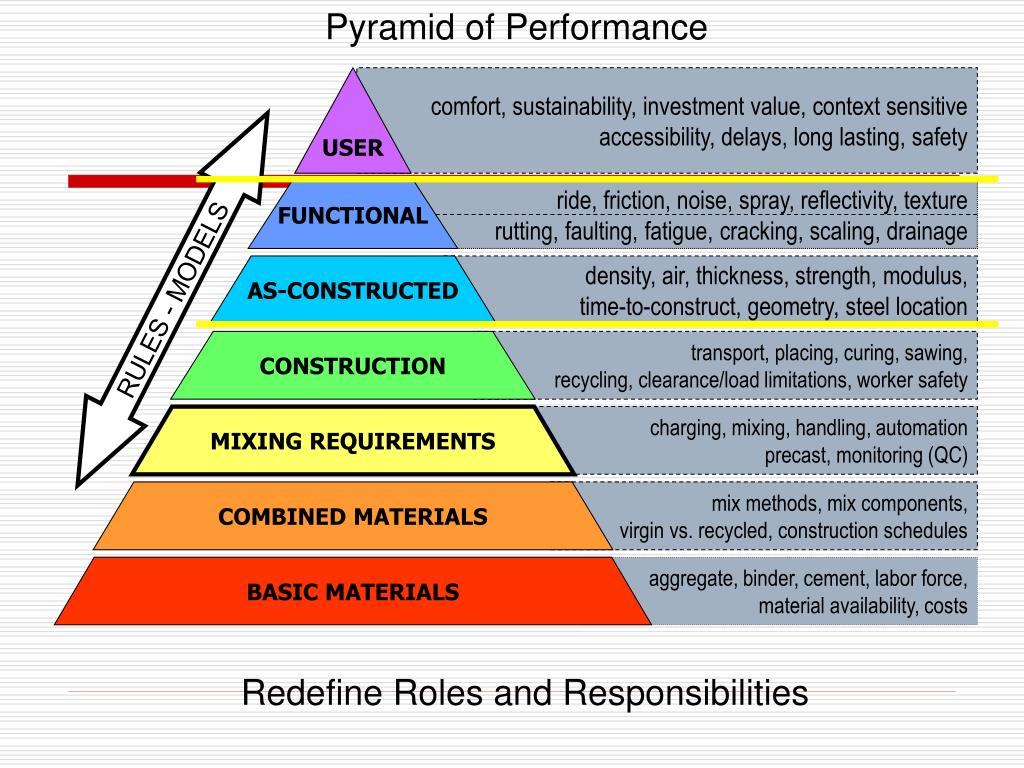 Pyramid of Performance

RULES - MODELS

USER

comfort, sustainability, investment value, context sensitive accessibility, delays, long lasting, safety

FUNCTIONAL

ride, friction, noise, spray, reflectivity, texture

rutting, faulting, fatigue, cracking, scaling, drainage

AS-CONSTRUCTED

density, air, thickness, strength, modulus, time-to-construct, geometry, steel location

CONSTRUCTION

transport, placing, curing, sawing, recycling, clearance/load limitations, worker safety

MIXING REQUIREMENTS

charging, mixing, handling, automation precast, monitoring (QC)

COMBINED MATERIALS

mix methods, mix components, virgin vs. recycled, construction schedules

BASIC MATERIALS

aggregate, binder, cement, labor force, material availability, costs

Redefine Roles and Responsibilities